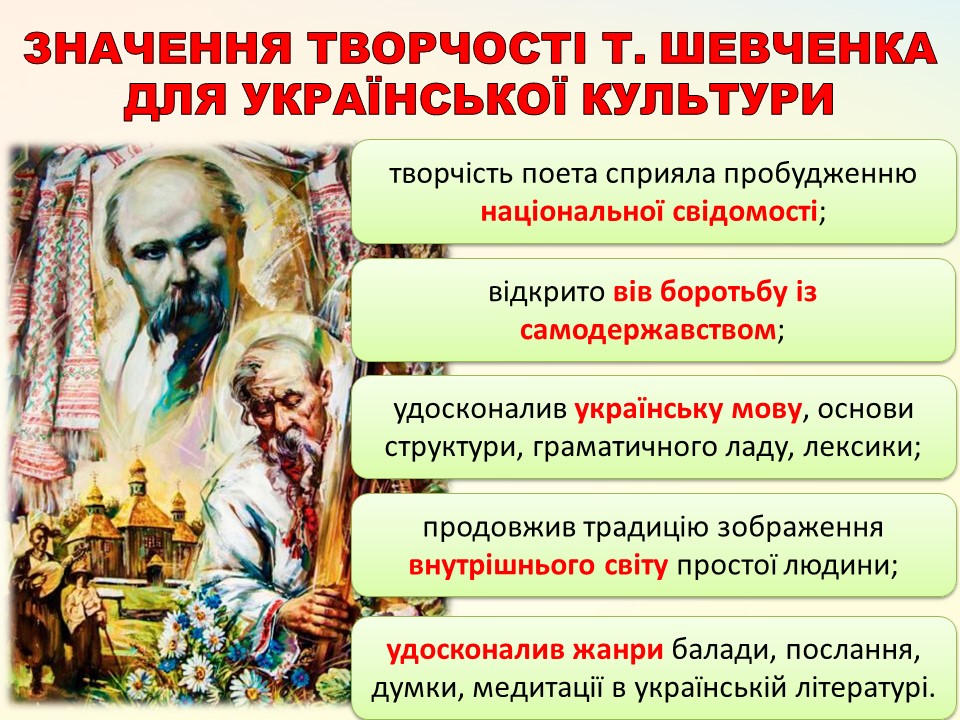 ЗНАЧЕННЯ ТВОРЧОСТІ Т. ШЕВЧЕНКА ДЛЯ УКРАЇНСЬКОЇ КУЛЬТУРИ

творчість поета сприяла пробудженню національної свідомості;

відкрито вів боротьбу із самодержавством;

удосконалив українську мову, основи структури, граматичного ладу, лексики;

продовжив традицію зображення внутрішнього світу простої людини;

удосконалив жанри балади, послання, думки, медитації в українській літературі.